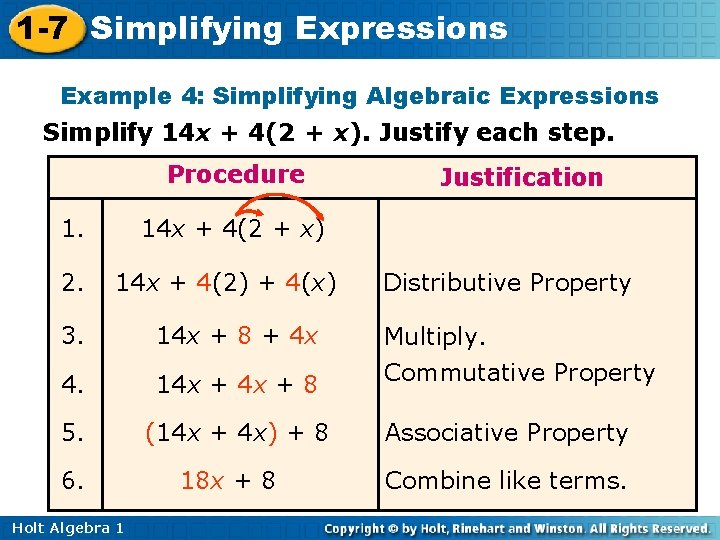 1-7 Simplifying Expressions

Example 4: Simplifying Algebraic Expressions

Simplify $14x + 4(2 + x)$. Justify each step.

| | Procedure | Justification |
|---|---|---|
| 1. | $14x + 4(2 + x)$ | |
| 2. | $14x + 4(2) + 4(x)$ | Distributive Property |
| 3. | $14x + 8 + 4x$ | Multiply. |
| 4. | $14x + 4x + 8$ | Commutative Property |
| 5. | $(14x + 4x) + 8$ | Associative Property |
| 6. | $18x + 8$ | Combine like terms. |

Holt Algebra 1

Copyright © by Holt, Rinehart and Winston. All Rights Reserved.